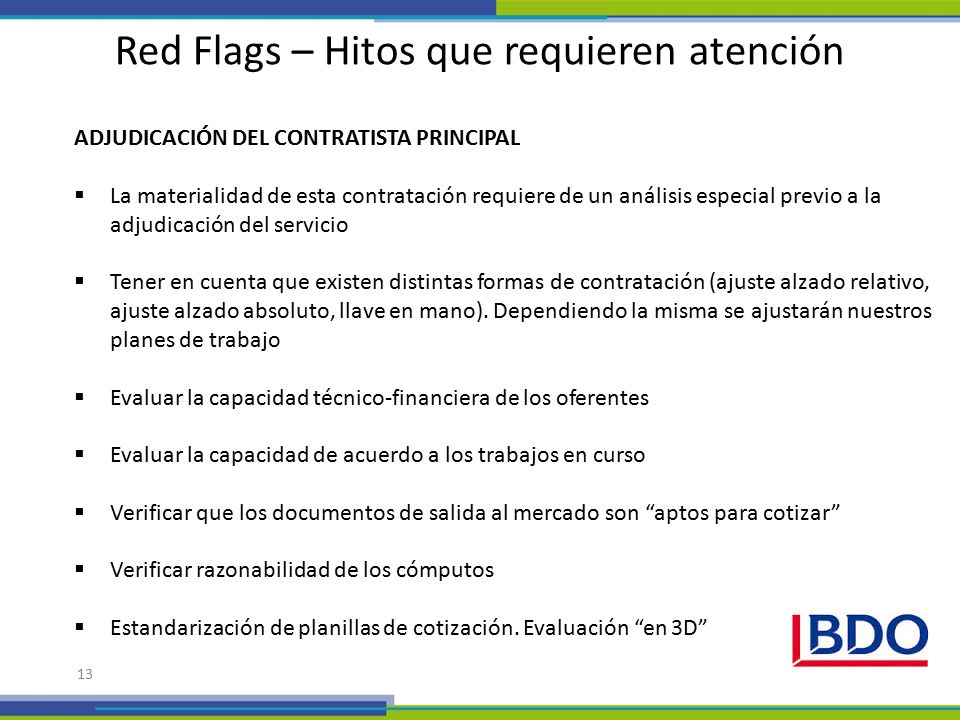 Red Flags – Hitos que requieren atención

ADJUDICACIÓN DEL CONTRATISTA PRINCIPAL

▪ La materialidad de esta contratación requiere de un análisis especial previo a la adjudicación del servicio

▪ Tener en cuenta que existen distintas formas de contratación (ajuste alzado relativo, ajuste alzado absoluto, llave en mano). Dependiendo la misma se ajustarán nuestros planes de trabajo

▪ Evaluar la capacidad técnico-financiera de los oferentes

▪ Evaluar la capacidad de acuerdo a los trabajos en curso

▪ Verificar que los documentos de salida al mercado son “aptos para cotizar”

▪ Verificar razonabilidad de los cómputos

▪ Estandarización de planillas de cotización. Evaluación “en 3D”

BDO

13